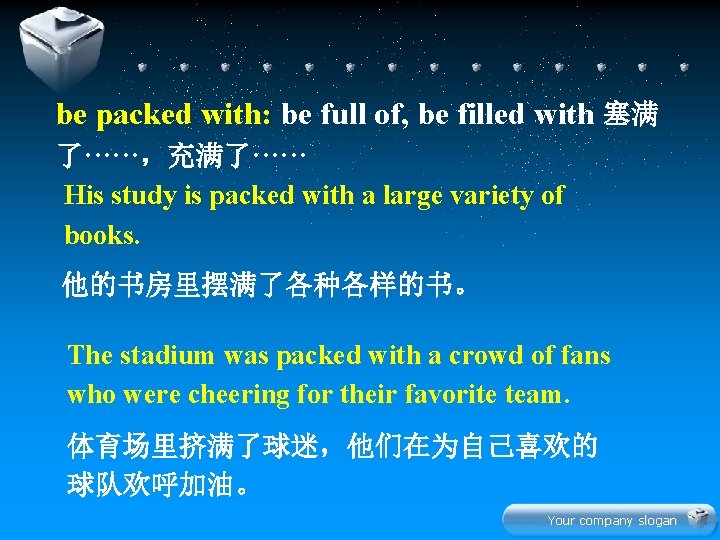 be packed with: be full of, be filled with 塞满了……，充满了……

His study is packed with a large variety of books.

他的书房里摆满了各种各样的书。

The stadium was packed with a crowd of fans who were cheering for their favorite team.

体育场里挤满了球迷，他们在为自己喜欢的球队欢呼加油。

Your company slogan